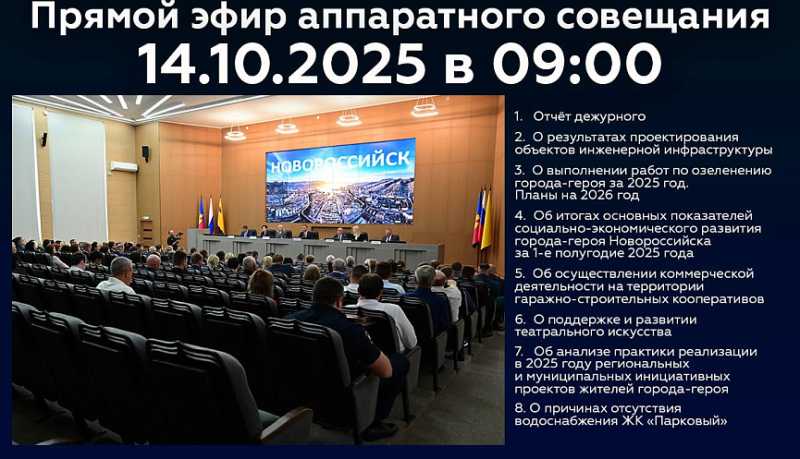 Прямой эфир аппаратного совещания
14.10.2025 в 09:00

НОВОРОССИЙСК

1. Отчёт дежурного

2. О результатах проектирования объектов инженерной инфраструктуры

3. О выполнении работ по озеленению города-героя за 2025 год. Планы на 2026 год

4. Об итогах основных показателей социально-экономического развития города-героя Новороссийска за 1-е полугодие 2025 года

5. Об осуществлении коммерческой деятельности на территории гаражно-строительных кооперативов

6. О поддержке и развитии театрального искусства

7. Об анализе практики реализации в 2025 году региональных и муниципальных инициативных проектов жителей города-героя

8. О причинах отсутствия водоснабжения ЖК «Парковый»